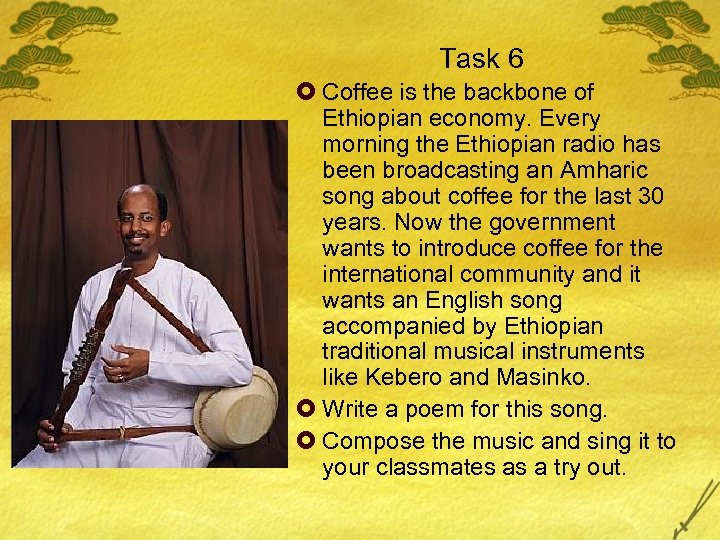 Task 6

Coffee is the backbone of Ethiopian economy. Every morning the Ethiopian radio has been broadcasting an Amharic song about coffee for the last 30 years. Now the government wants to introduce coffee for the international community and it wants an English song accompanied by Ethiopian traditional musical instruments like Kebero and Masinko.

Write a poem for this song.

Compose the music and sing it to your classmates as a try out.